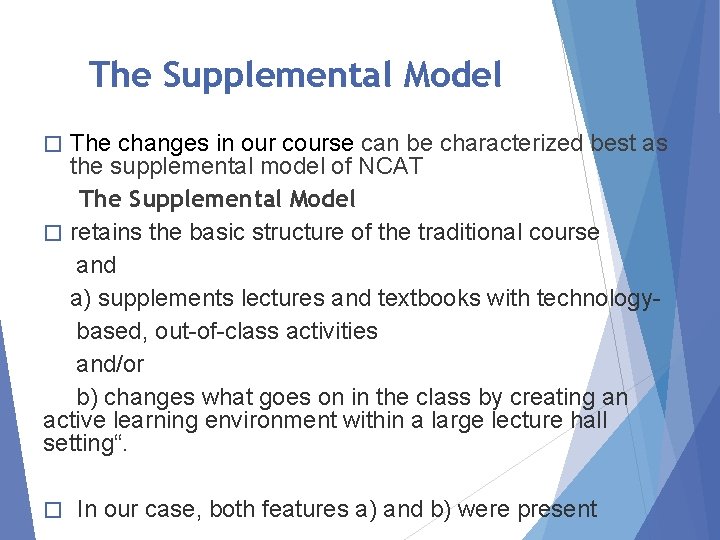 The Supplemental Model

□ The changes in our course can be characterized best as the supplemental model of NCAT

The Supplemental Model

□ retains the basic structure of the traditional course

and

a) supplements lectures and textbooks with technology-based, out-of-class activities

and/or

b) changes what goes on in the class by creating an active learning environment within a large lecture hall setting“.

□ In our case, both features a) and b) were present